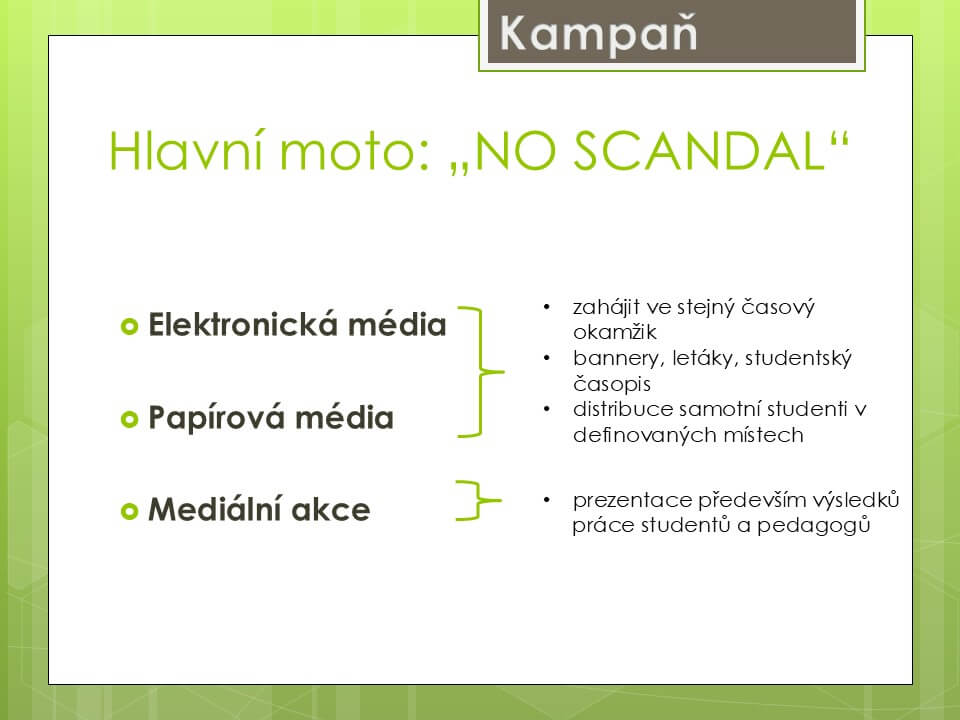 Kampaň

Hlavní moto: „NO SCANDAL“

Elektronická média

Papírová média

Mediální akce

• zahájit ve stejný časový okamžik
• bannery, letáky, studentský časopis
• distribuce samotní studenti v definovaných místech

• prezentace především výsledků práce studentů a pedagogů